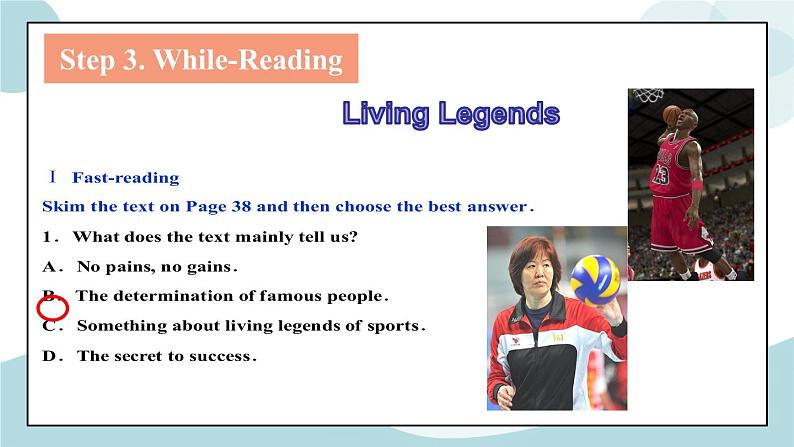 Step 3. While-Reading

Living Legends

Ⅰ Fast-reading

Skim the text on Page 38 and then choose the best answer.

1. What does the text mainly tell us?

A. No pains, no gains.

B. The determination of famous people.

C. Something about living legends of sports.

D. The secret to success.

23